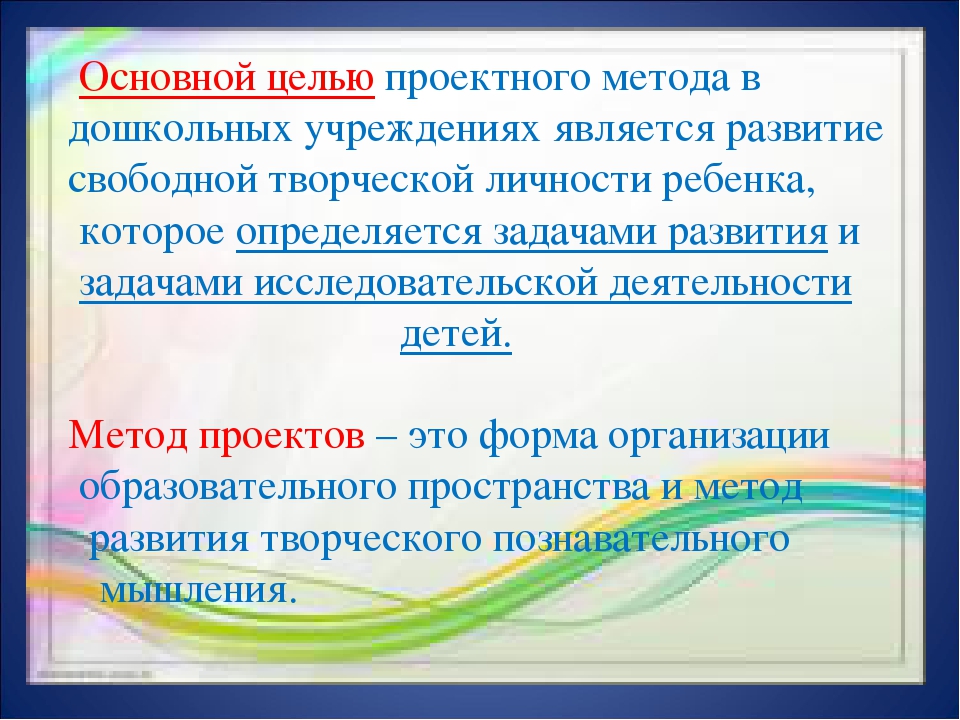 Основной целью проектного метода в дошкольных учреждениях является развитие свободной творческой личности ребенка, которое определяется задачами развития и задачами исследовательской деятельности детей.

Метод проектов – это форма организации образовательного пространства и метод развития творческого познавательного мышления.